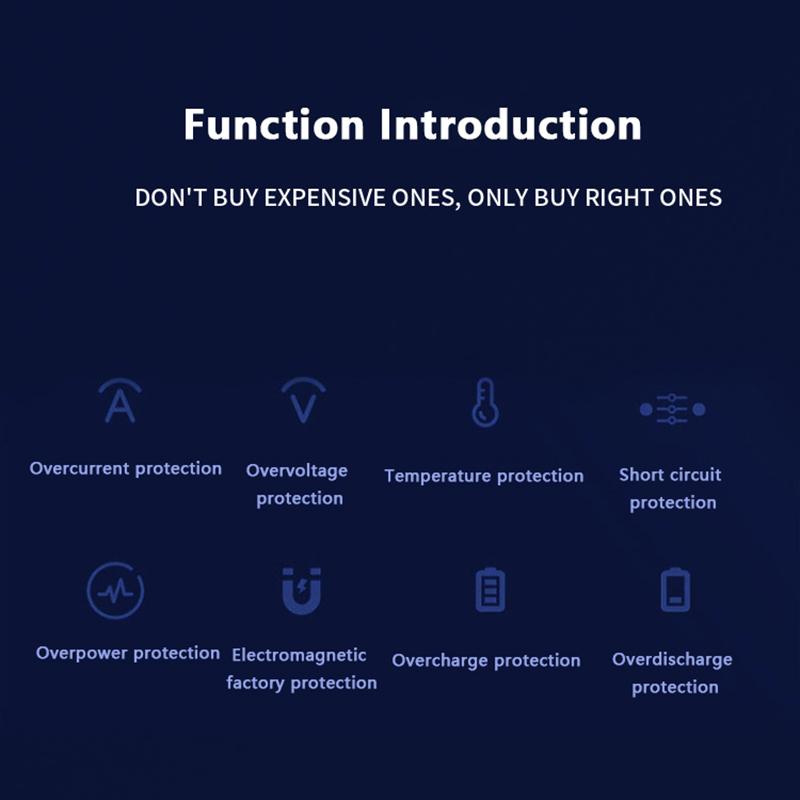 Function Introduction

DON'T BUY EXPENSIVE ONES, ONLY BUY RIGHT ONES

A

V

Overcurrent protection

Overvoltage protection

Temperature protection

Short circuit protection

Overpower protection

Electromagnetic factory protection

Overcharge protection

Overdischarge protection